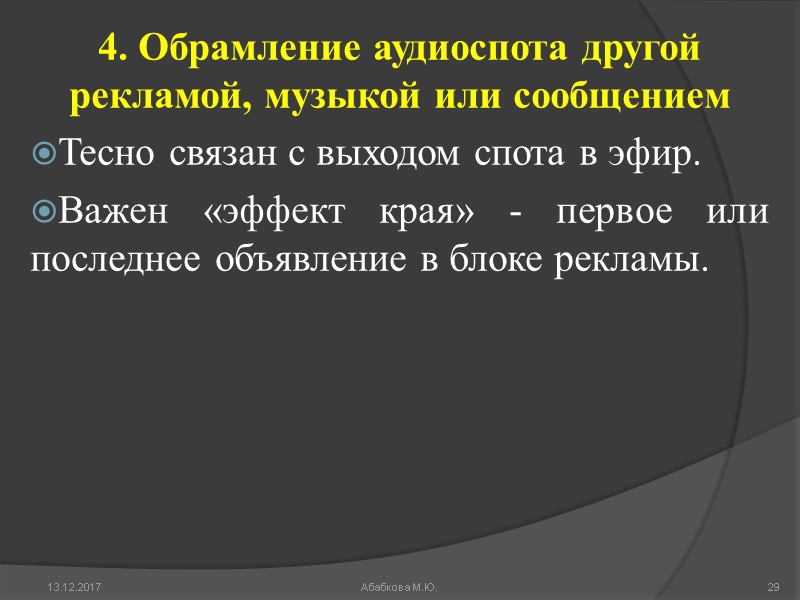 4. Обрамление аудиоспота другой рекламой, музыкой или сообщением

Тесно связан с выходом спота в эфир.

Важен «эффект края» - первое или последнее объявление в блоке рекламы.

13.12.2017

Абабкова М.Ю.

29